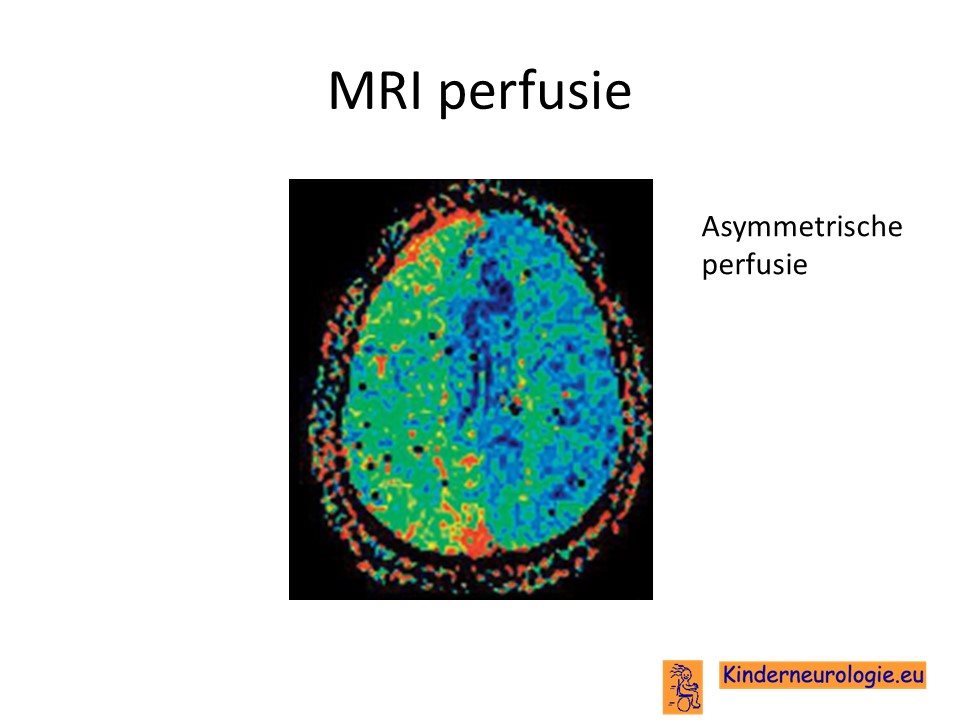 MRI perfusie

Asymmetrische perfusie

Kinderneurologie.eu